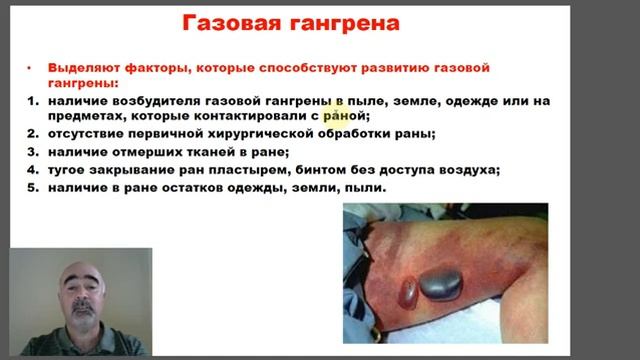 Газовая гангрена

• Выделяют факторы, которые способствуют развитию газовой гангрены:

1. наличие возбудителя газовой гангрены в пыле, земле, одежде или на предметах, которые контактировали с раной;
2. отсутствие первичной хирургической обработки раны;
3. наличие отмерших тканей в ране;
4. тугое закрывание ран пластырем, бинтом без доступа воздуха;
5. наличие в ране остатков одежды, земли, пыли.